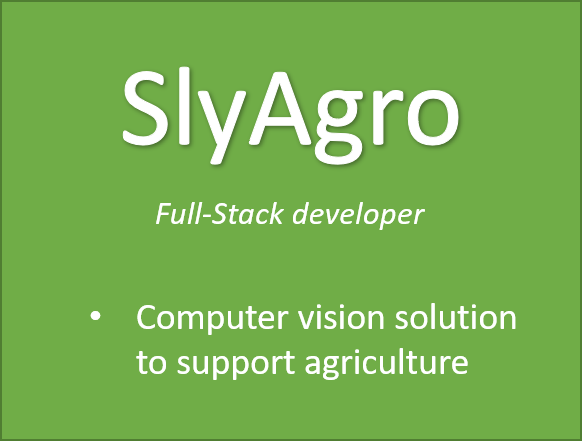 SlyAgro

Full-Stack developer

• Computer vision solution to support agriculture